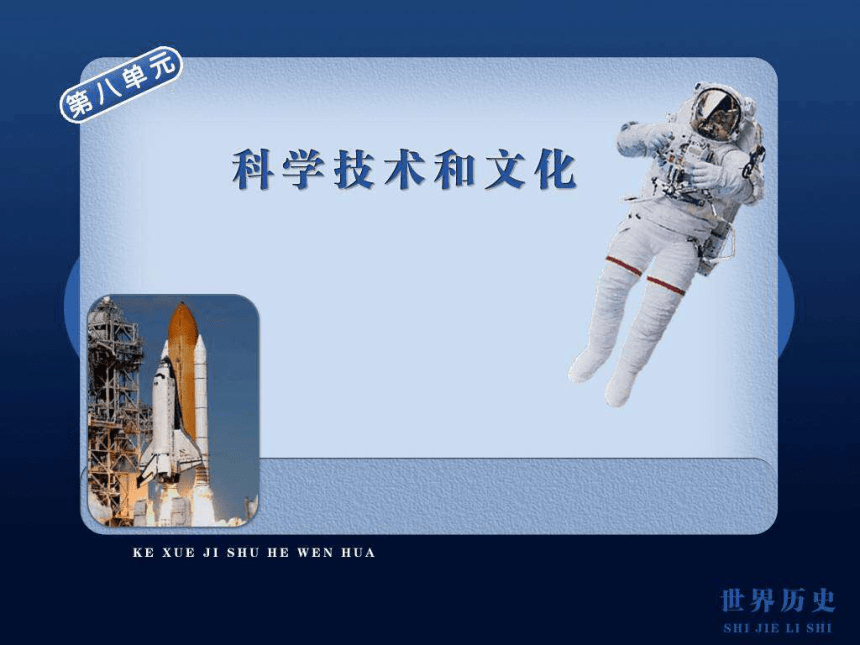 第八单元

科学技术和文化

KE XUE JI SHU HE WEN HUA

世界历史

SHI JIE LI SHI